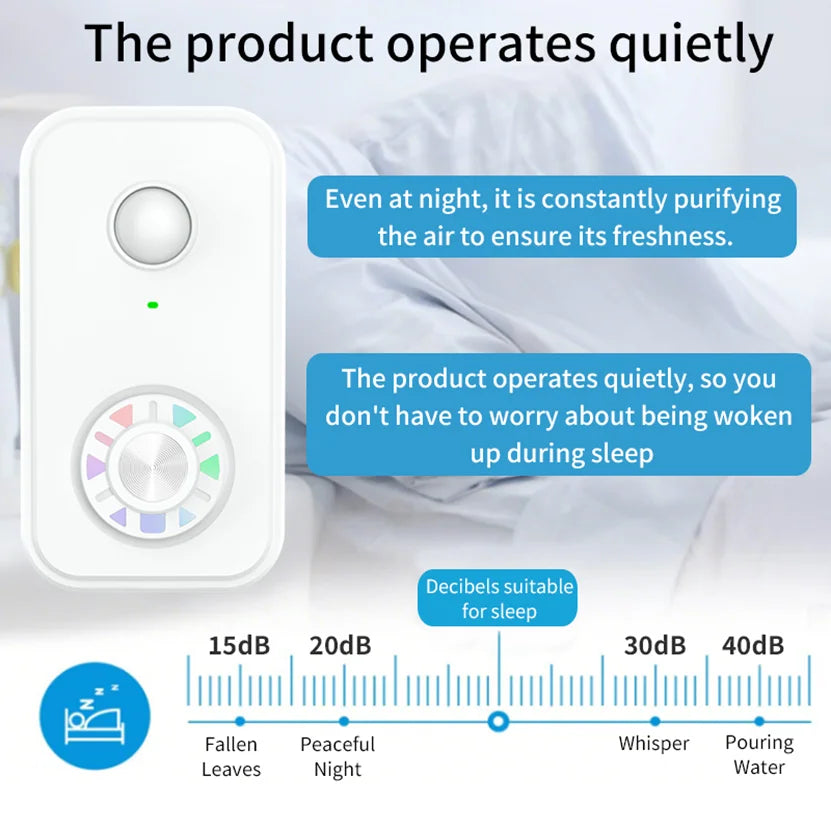 The product operates quietly

Even at night, it is constantly purifying the air to ensure its freshness.

The product operates quietly, so you don't have to worry about being woken up during sleep

Decibels suitable for sleep

15dB
20dB
30dB
40dB

Fallen Leaves
Peaceful Night
Whisper
Pouring Water